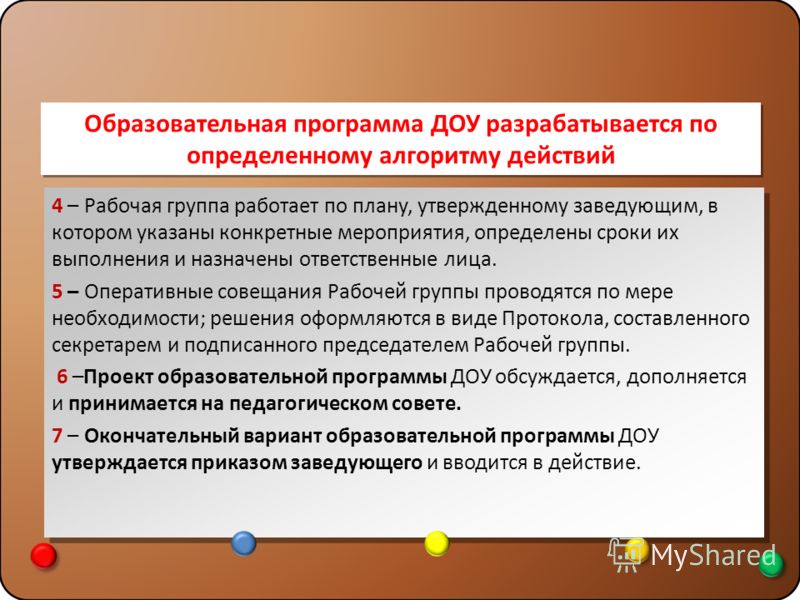 Образовательная программа ДОУ разрабатывается по определенному алгоритму действий

4 – Рабочая группа работает по плану, утвержденному заведующим, в котором указаны конкретные мероприятия, определены сроки их выполнения и назначены ответственные лица.

5 – Оперативные совещания Рабочей группы проводятся по мере необходимости; решения оформляются в виде Протокола, составленного секретарем и подписанного председателем Рабочей группы.

6 –Проект образовательной программы ДОУ обсуждается, дополняется и принимается на педагогическом совете.

7 – Окончательный вариант образовательной программы ДОУ утверждается приказом заведующего и вводится в действие.

MyShared